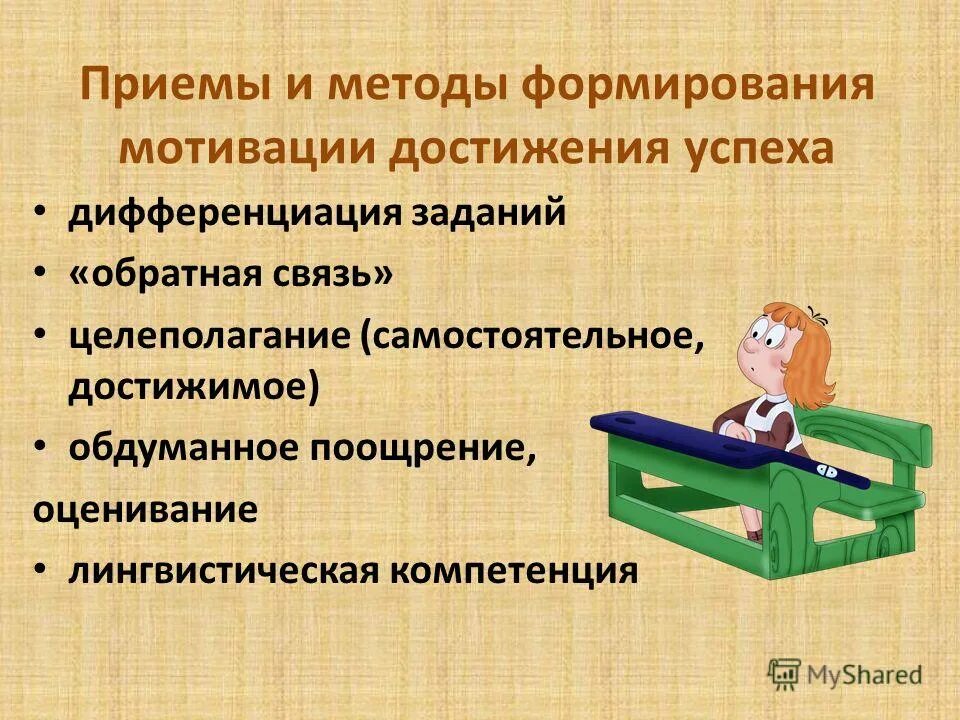 Приемы и методы формирования мотивации достижения успеха

• дифференциация заданий
• «обратная связь»
• целеполагание (самостоятельное, достижимое)
• обдуманное поощрение,
оценивание
• лингвистическая компетенция

MyShared